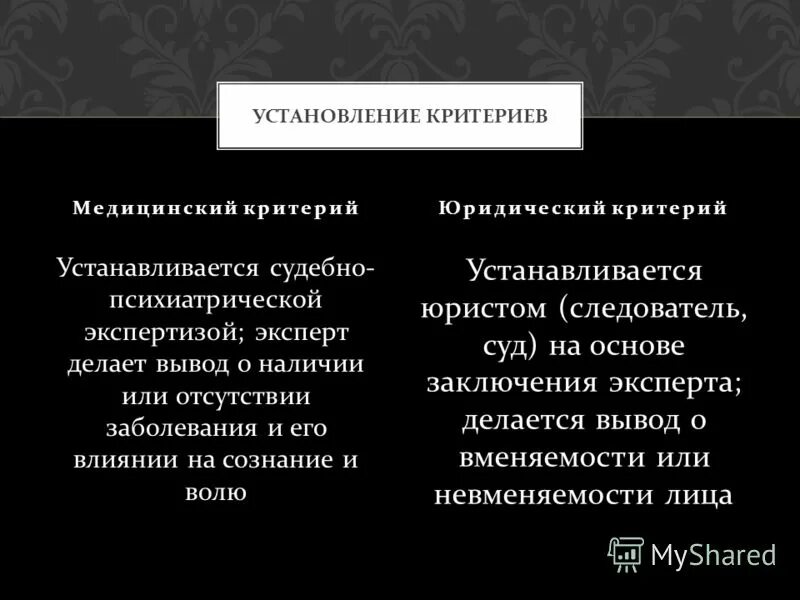 УСТАНОВЛЕНИЕ КРИТЕРИЕВ

Медицинский критерий

Устанавливается судебно-психиатрической экспертизой; эксперт делает вывод о наличии или отсутствии заболевания и его влиянии на сознание и волю

Юридический критерий

Устанавливается юристом (следователь, суд) на основе заключения эксперта; делается вывод о вменяемости или невменяемости лица

MyShared